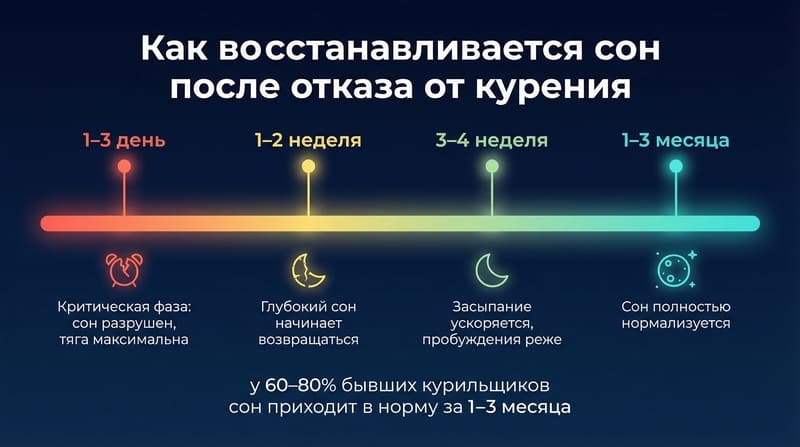 Как восстанавливается сон после отказа от курения

1–3 день
Критическая фаза: сон разрушен, тяга максимальна

1–2 неделя
Глубокий сон начинает возвращаться

3–4 неделя
Засыпание ускоряется, пробуждения реже

1–3 месяца
Сон полностью нормализуется

у 60–80% бывших курильщиков сон приходит в норму за 1–3 месяца